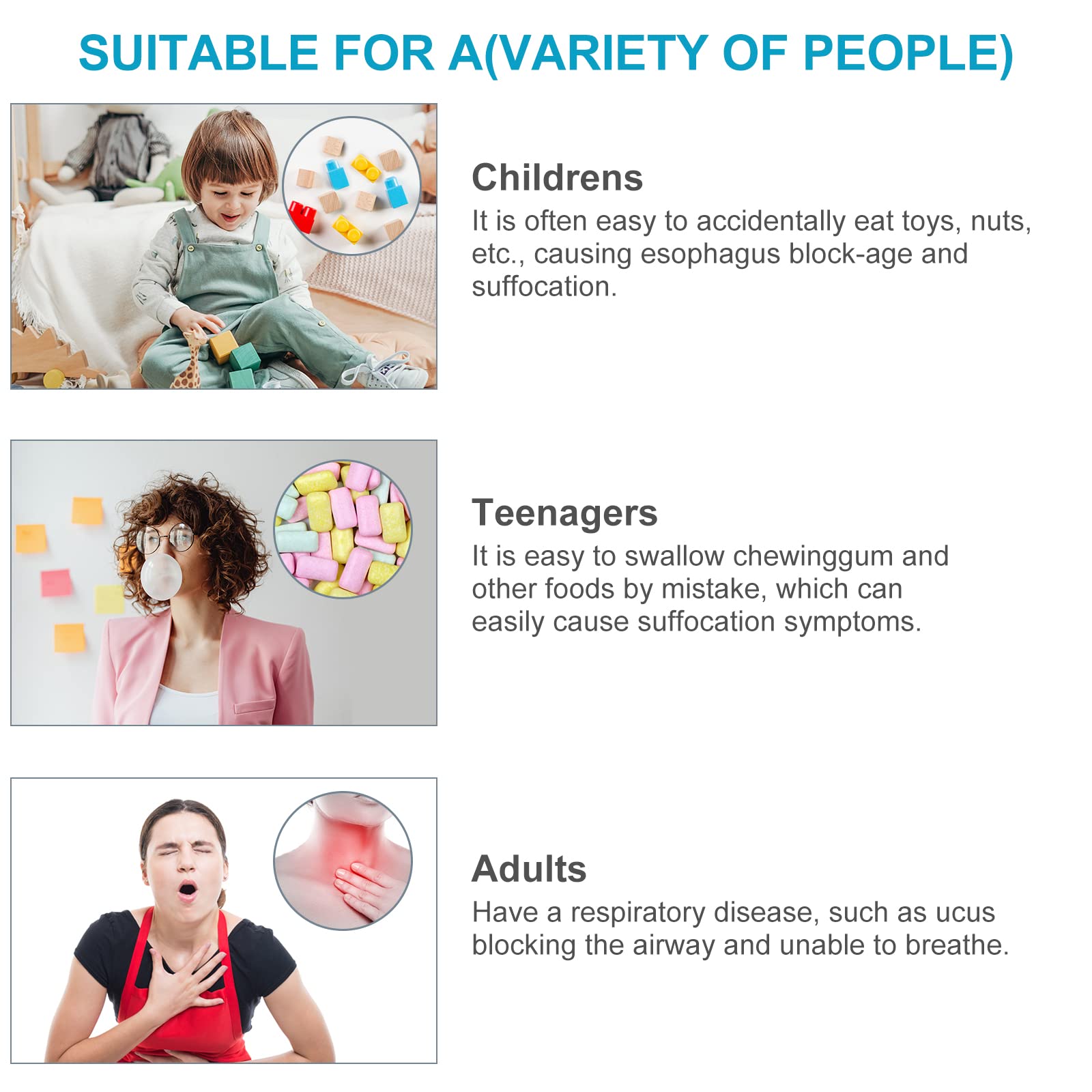 SUITABLE FOR A(VARIETY OF PEOPLE)

Childrens
It is often easy to accidentally eat toys, nuts, etc., causing esophagus block-age and suffocation.

Teenagers
It is easy to swallow chewinggum and other foods by mistake, which can easily cause suffocation symptoms.

Adults
Have a respiratory disease, such as ucus blocking the airway and unable to breathe.